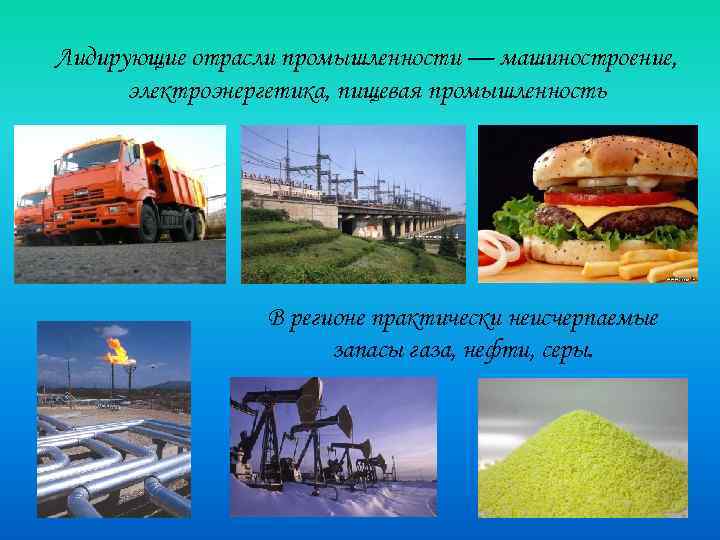 Лидирующие отрасли промышленности — машиностроение, электроэнергетика, пищевая промышленность

В регионе практически неисчерпаемые запасы газа, нефти, серы.